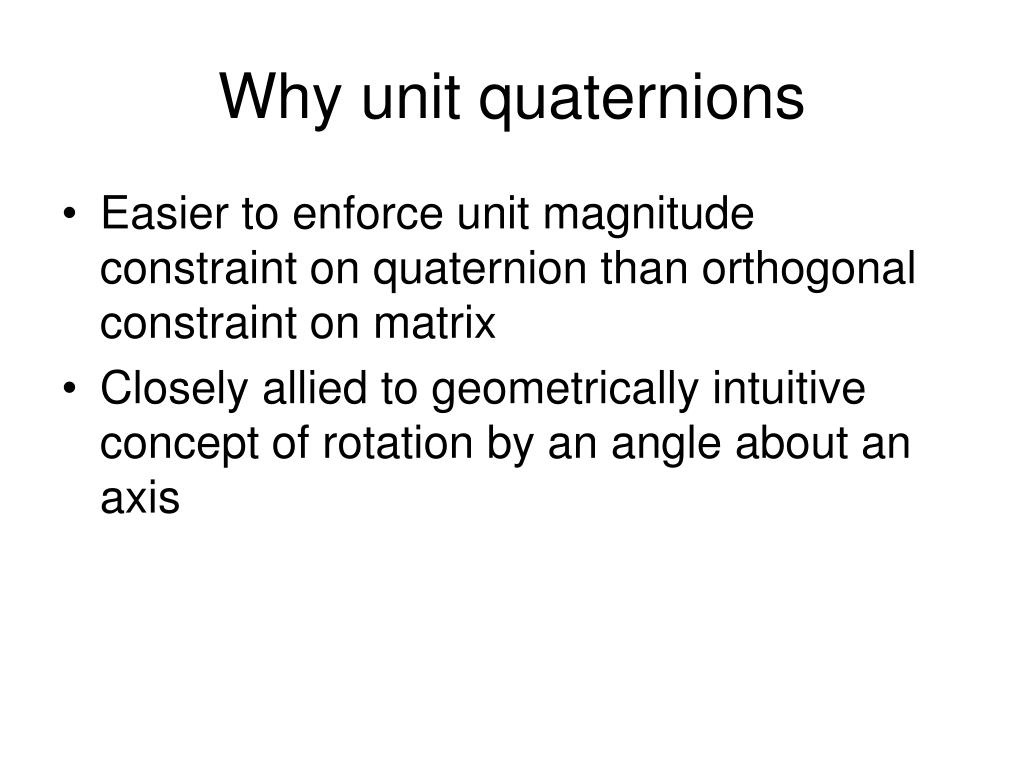 Why unit quaternions

• Easier to enforce unit magnitude constraint on quaternion than orthogonal constraint on matrix
• Closely allied to geometrically intuitive concept of rotation by an angle about an axis